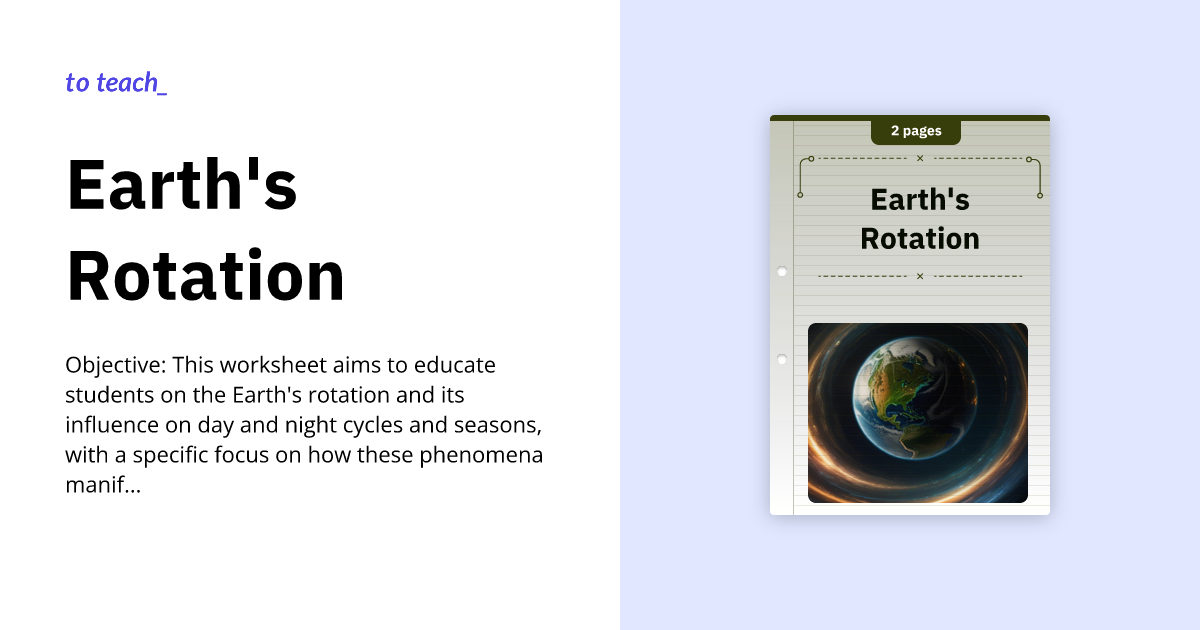 to teach_

Earth's Rotation

Objective: This worksheet aims to educate students on the Earth's rotation and its influence on day and night cycles and seasons, with a specific focus on how these phenomena manif...

2 pages

Earth's Rotation